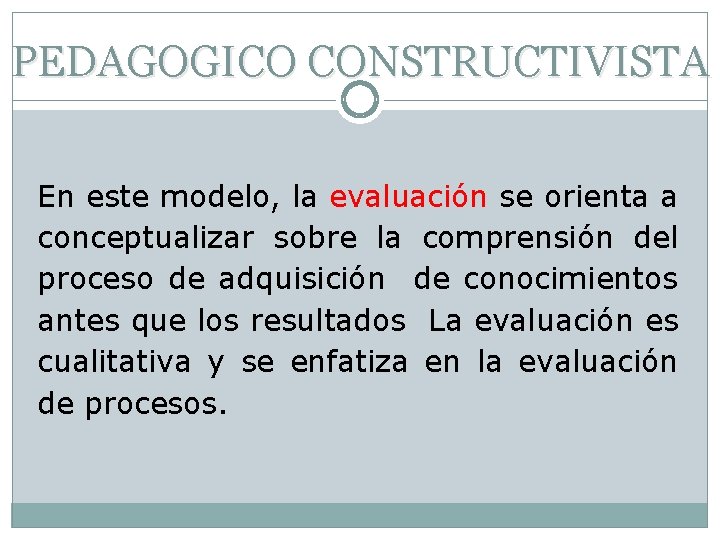 PEDAGOGICO CONSTRUCTIVISTA

En este modelo, la evaluación se orienta a conceptualizar sobre la comprensión del proceso de adquisición de conocimientos antes que los resultados La evaluación es cualitativa y se enfatiza en la evaluación de procesos.